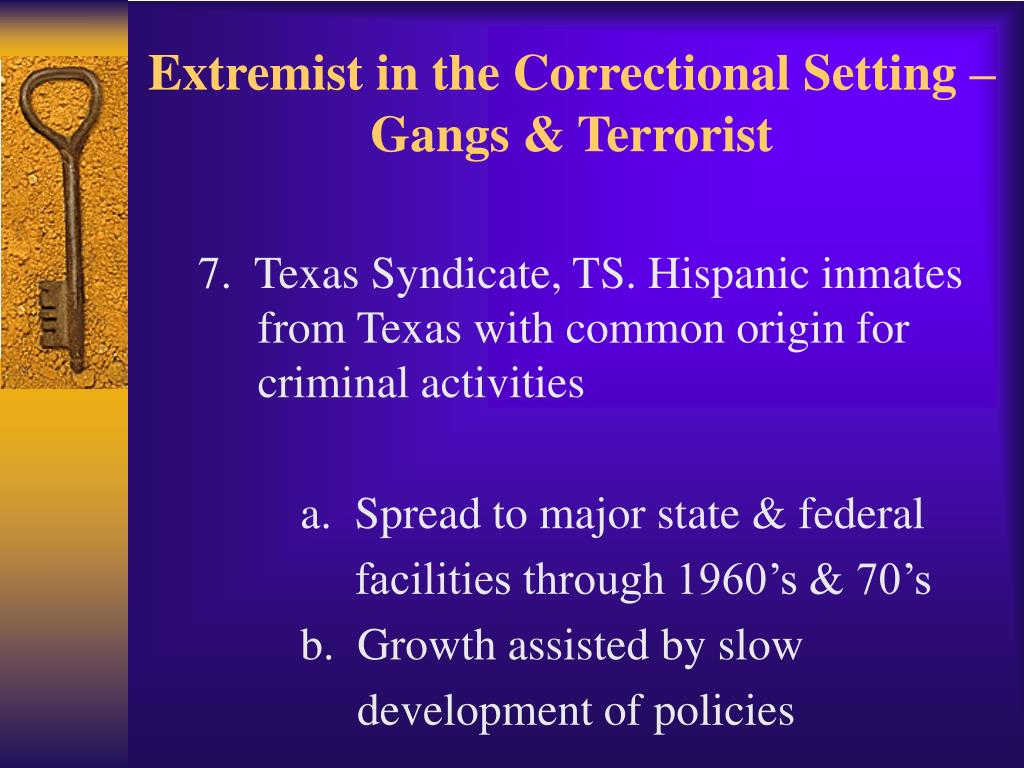 Extremist in the Correctional Setting – Gangs & Terrorist

7. Texas Syndicate, TS. Hispanic inmates from Texas with common origin for criminal activities

a. Spread to major state & federal facilities through 1960’s & 70’s

b. Growth assisted by slow development of policies